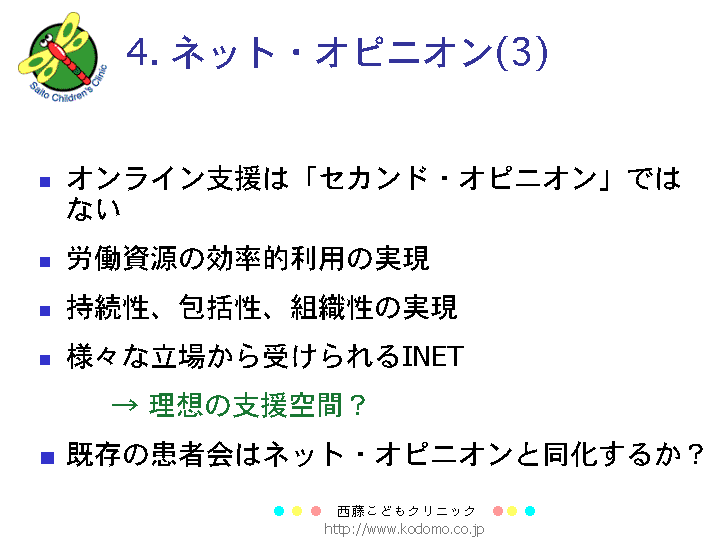 Saito Children's Clinic

4. ネット・オピニオン(3)

オンライン支援は「セカンド・オピニオン」ではない

労働資源の効率的利用の実現

持続性、包括性、組織性の実現

様々な立場から受けられるINET

→ 理想の支援空間？

既存の患者会はネット・オピニオンと同化するか？

西藤こどもクリニック
http://www.kodomo.co.jp